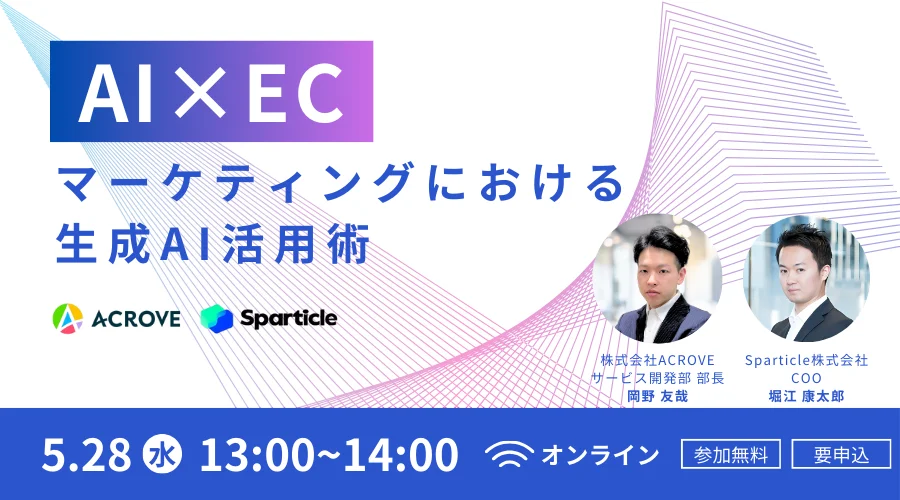 AI×EC
マーケティングにおける
生成AI活用術

ACROVE
Sparticle

株式会社ACROVE
サービス開発部 部長
岡野 友哉

Sparticle株式会社
COO
堀江 康太郎

5.28 水 13:00~14:00
オンライン
参加無料
要申込